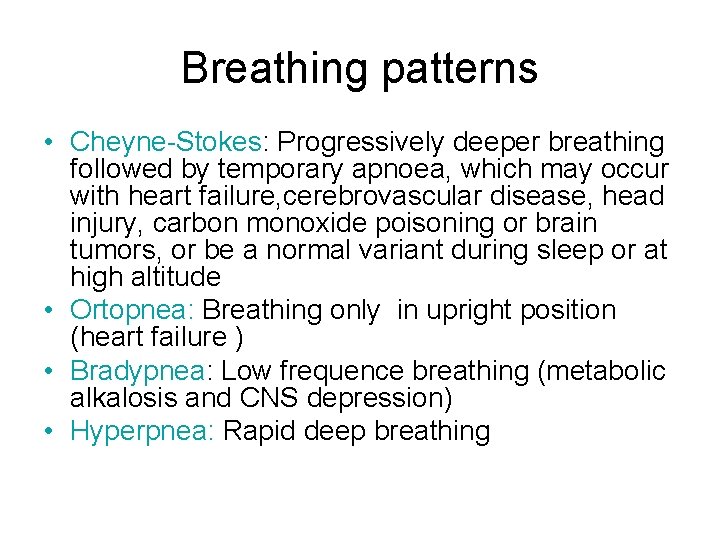 Breathing patterns

• Cheyne-Stokes: Progressively deeper breathing followed by temporary apnoea, which may occur with heart failure,cerebrovascular disease, head injury, carbon monoxide poisoning or brain tumors, or be a normal variant during sleep or at high altitude
• Ortopnea: Breathing only in upright position (heart failure )
• Bradypnea: Low frequence breathing (metabolic alkalosis and CNS depression)
• Hyperpnea: Rapid deep breathing